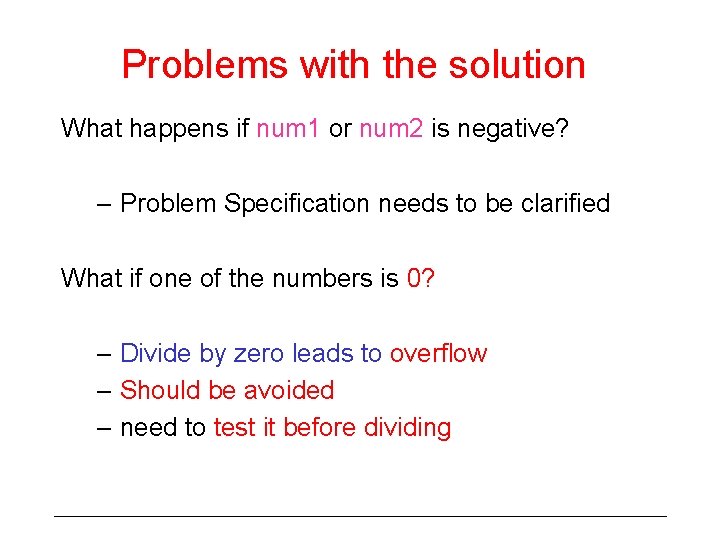 Problems with the solution

What happens if num1 or num2 is negative?

– Problem Specification needs to be clarified

What if one of the numbers is 0?

– Divide by zero leads to overflow
– Should be avoided
– need to test it before dividing